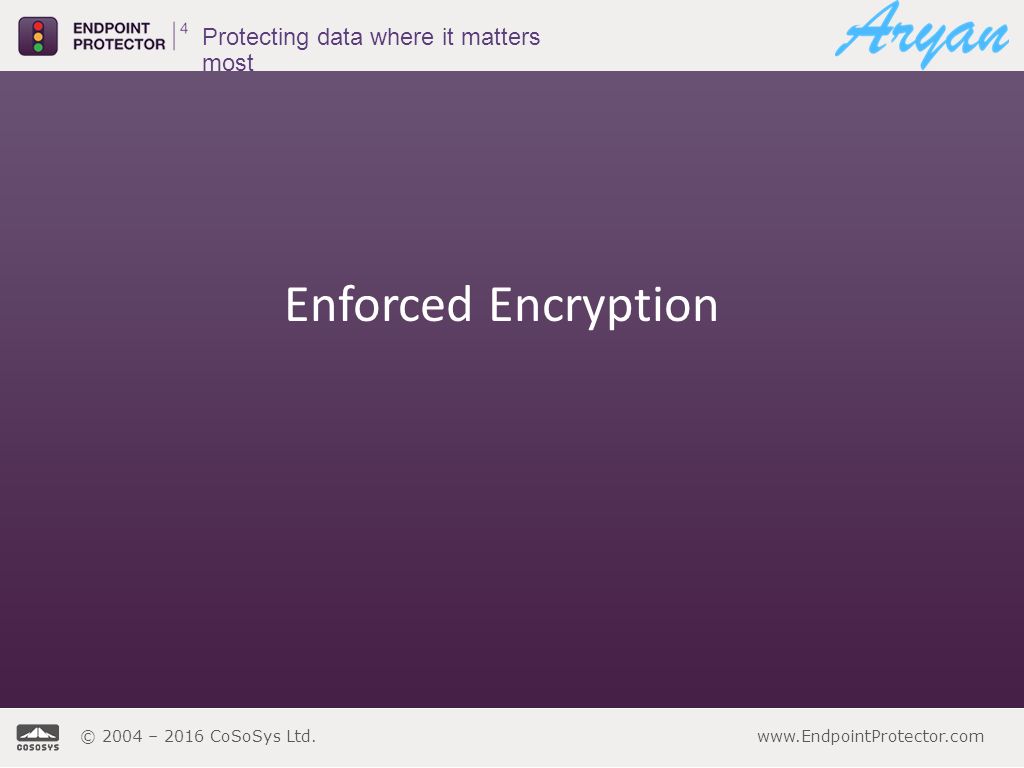 ENDPOINT PROTECTOR 4

Protecting data where it matters most

Aryan

Enforced Encryption

COSOSYS

© 2004 – 2016 CoSoSys Ltd.

www.EndpointProtector.com